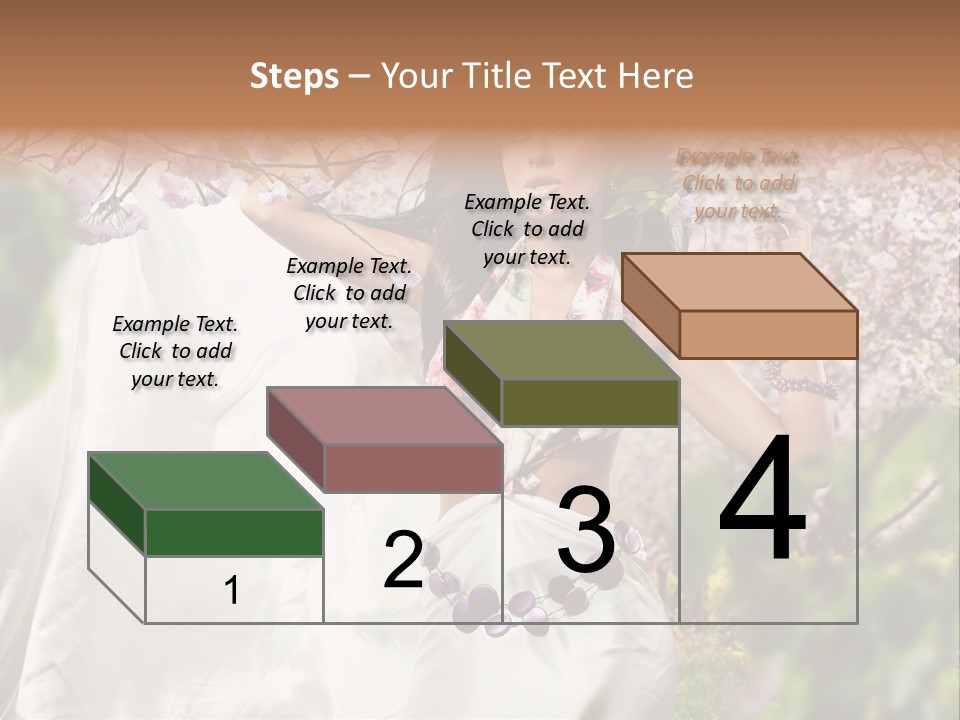 Steps – Your Title Text Here

Example Text. Click to add your text.

Example Text. Click to add your text.

Example Text. Click to add your text.

Example Text. Click to add your text.

1

2

3

4